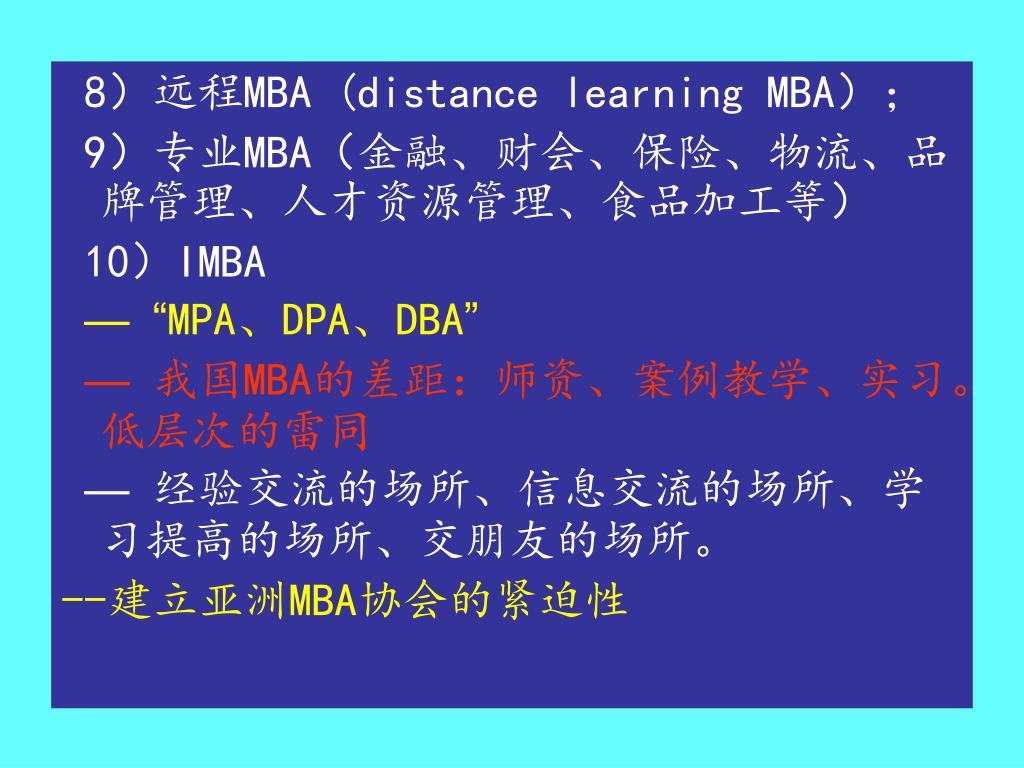 8）远程MBA（distance learning MBA）；

9）专业MBA（金融、财会、保险、物流、品牌管理、人才资源管理、食品加工等）

10）IMBA

— “MPA、DPA、DBA”

— 我国MBA的差距：师资、案例教学、实习。低层次的雷同

— 经验交流的场所、信息交流的场所、学习提高的场所、交朋友的场所。

--建立亚洲MBA协会的紧迫性